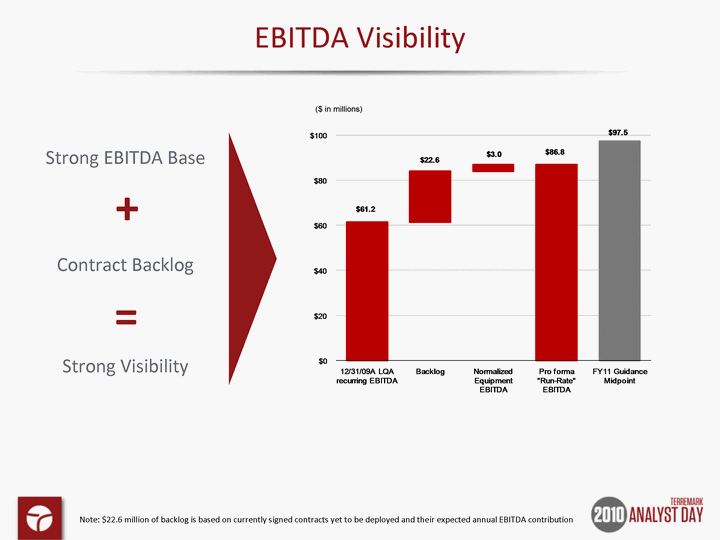 EBITDA Visibility

Strong EBITDA Base

+

Contract Backlog

=

Strong Visibility

($ in millions)

$100
$80
$60
$40
$20
$0

$61.2
$22.6
$3.0
$86.8
$97.5

12/31/09A LQA recurring EBITDA
Backlog
Normalized Equipment EBITDA
Pro forma "Run-Rate" EBITDA
FY11 Guidance Midpoint

Note: $22.6 million of backlog is based on currently signed contracts yet to be deployed and their expected annual EBITDA contribution

TERREMARK
2010 ANALYST DAY